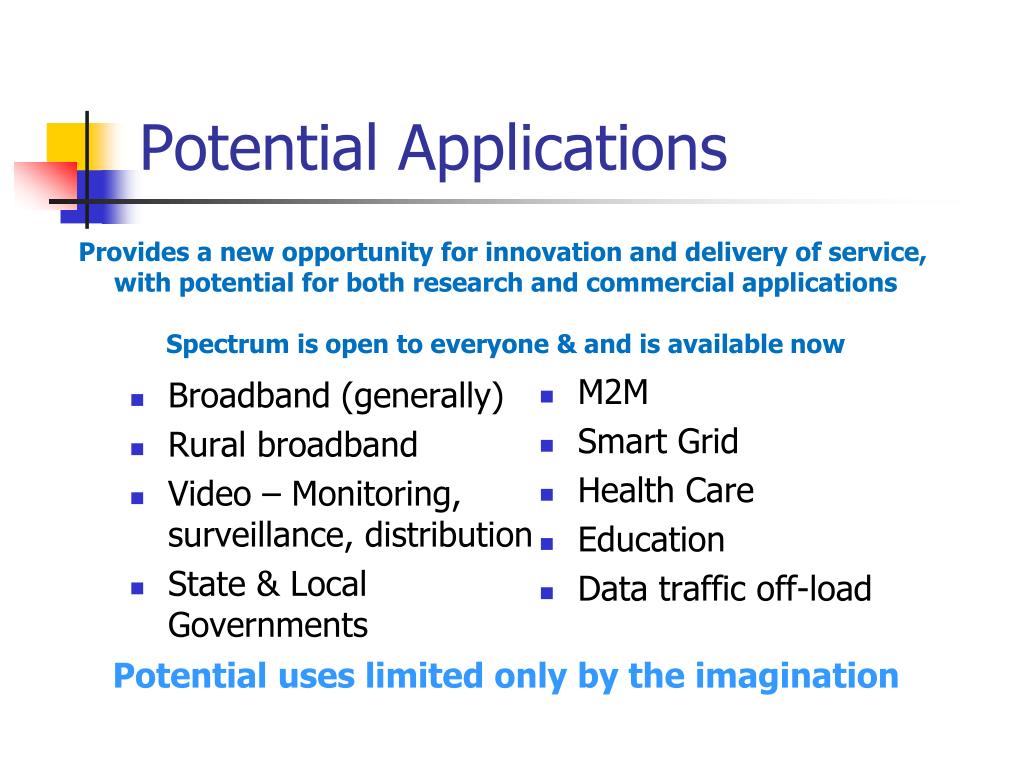 Potential Applications

Provides a new opportunity for innovation and delivery of service, with potential for both research and commercial applications

Spectrum is open to everyone & and is available now

- Broadband (generally)
- Rural broadband
- Video – Monitoring, surveillance, distribution
- State & Local Governments

- M2M
- Smart Grid
- Health Care
- Education
- Data traffic off-load

Potential uses limited only by the imagination